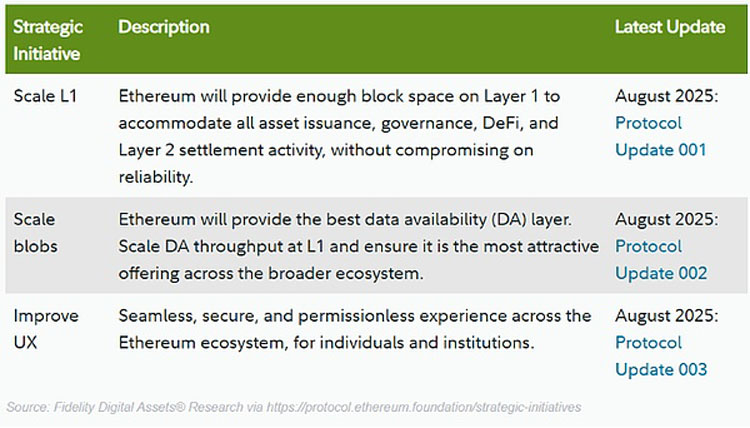 | Strategic Initiative | Description | Latest Update |
|---|---|---|
| Scale L1 | Ethereum will provide enough block space on Layer 1 to accommodate all asset issuance, governance, DeFi, and Layer 2 settlement activity, without compromising on reliability. | August 2025: Protocol Update 001 |
| Scale blobs | Ethereum will provide the best data availability (DA) layer. Scale DA throughput at L1 and ensure it is the most attractive offering across the broader ecosystem. | August 2025: Protocol Update 002 |
| Improve UX | Seamless, secure, and permissionless experience across the Ethereum ecosystem, for individuals and institutions. | August 2025: Protocol Update 003 |

Source: Fidelity Digital Assets® Research via https://protocol.ethereum.foundation/strategic-initiatives